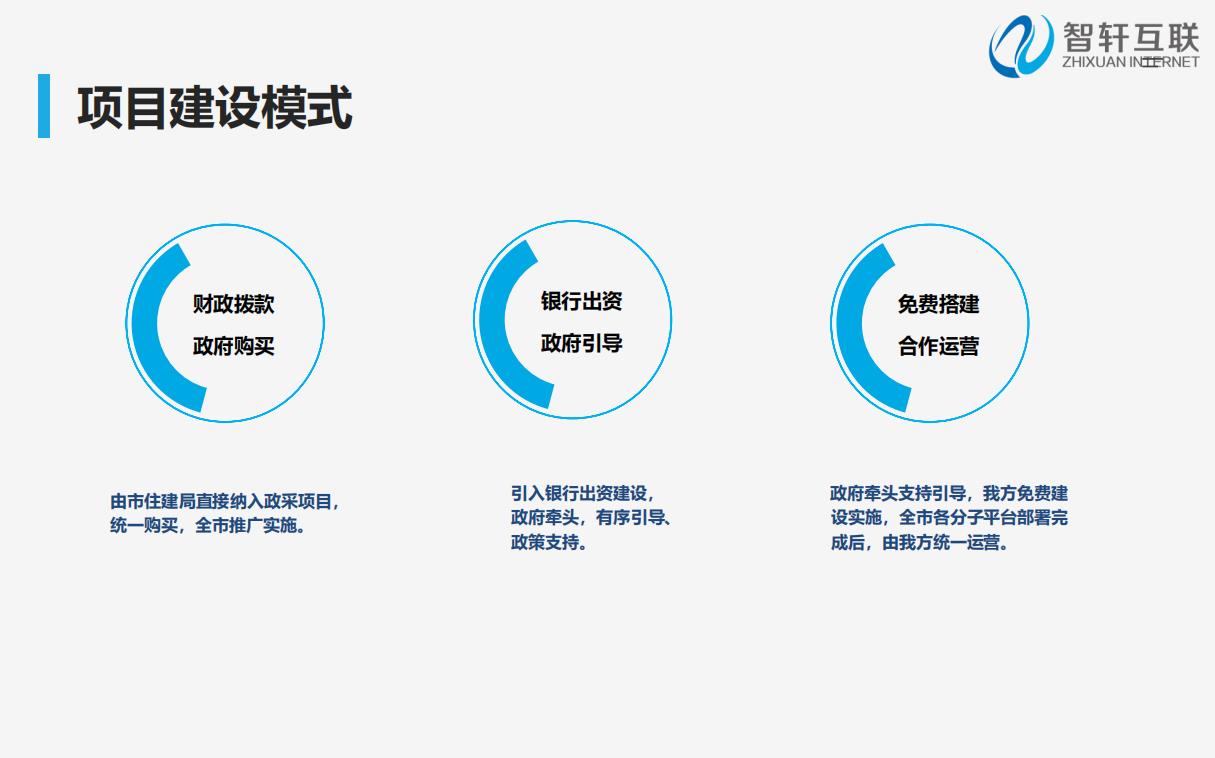 智轩互联
ZHIXUAN INTERNET

项目建设模式

财政拨款
政府购买

银行出资
政府引导

免费搭建
合作运营

由市住建局直接纳入政采项目，统一购买，全市推广实施。

引入银行出资建设，政府牵头，有序引导、政策支持。

政府牵头支持引导，我方免费建设实施，全市各分子平台部署完成后，由我方统一运营。